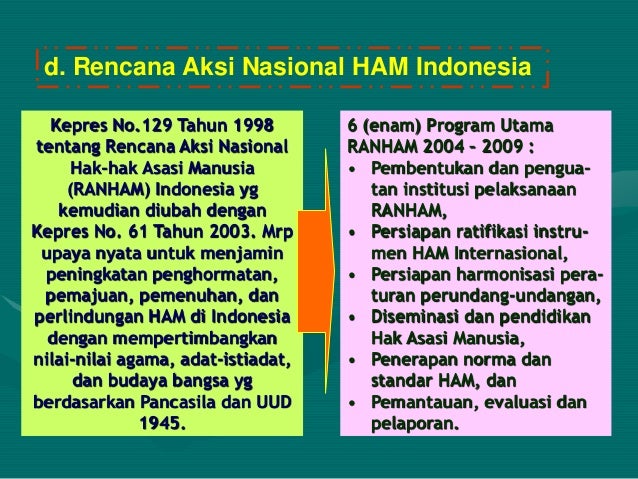 d. Rencana Aksi Nasional HAM Indonesia

Kepres No.129 Tahun 1998 tentang Rencana Aksi Nasional Hak-hak Asasi Manusia (RANHAM) Indonesia yg kemudian diubah dengan Kepres No. 61 Tahun 2003. Mrp upaya nyata untuk menjamin peningkatan penghormatan, pemajuan, pemenuhan, dan perlindungan HAM di Indonesia dengan mempertimbangkan nilai-nilai agama, adat-istiadat, dan budaya bangsa yg berdasarkan Pancasila dan UUD 1945.

6 (enam) Program Utama RANHAM 2004 – 2009 :
• Pembentukan dan penguatan institusi pelaksanaan RANHAM,
• Persiapan ratifikasi instrumen HAM Internasional,
• Persiapan harmonisasi peraturan perundang-undangan,
• Diseminasi dan pendidikan Hak Asasi Manusia,
• Penerapan norma dan standar HAM, dan
• Pemantauan, evaluasi dan pelaporan.